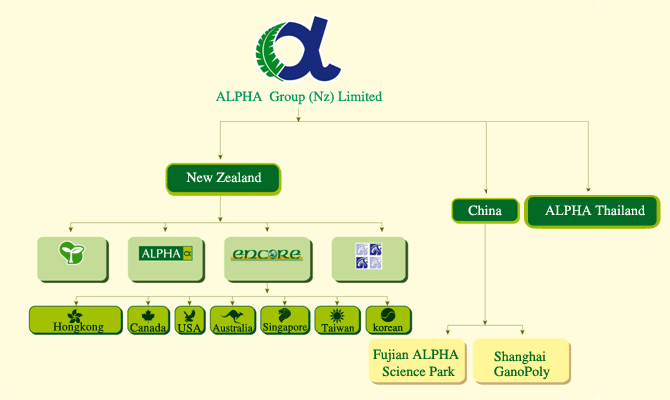 ALPHA Group (Nz) Limited

New Zealand

China

ALPHA Thailand

ALPHA

encore

Hongkong

Canada

USA

Australia

Singapore

Taiwan

korean

Fujian ALPHA Science Park

Shanghai GanoPoly